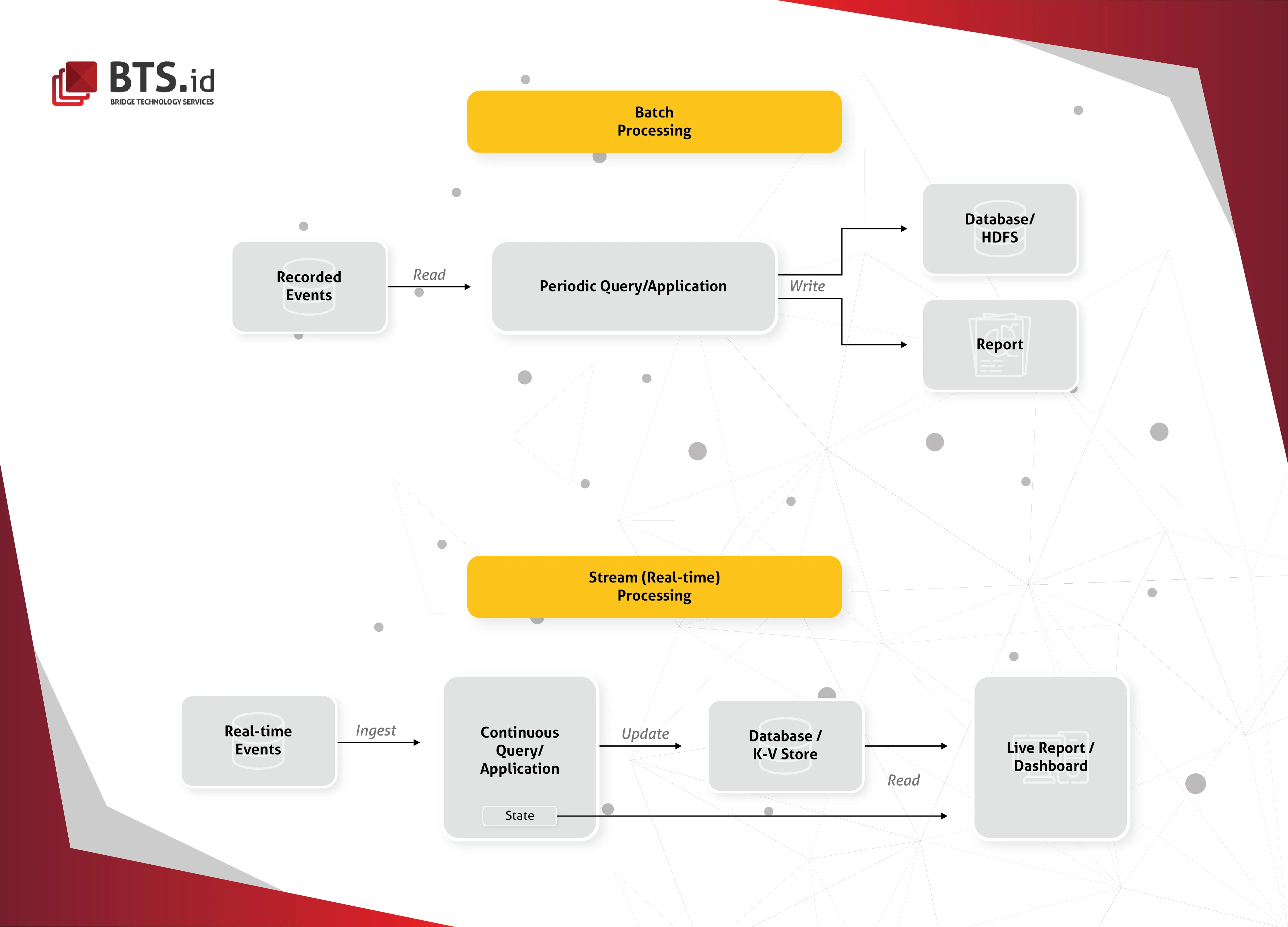 BTS.id
BRIDGE TECHNOLOGY SERVICES

Batch Processing

Recorded Events

Read

Periodic Query/Application

Write

Database/ HDFS

Report

Stream (Real-time) Processing

Real-time Events

Ingest

Continuous Query/ Application

State

Update

Database / K-V Store

Read

Live Report / Dashboard